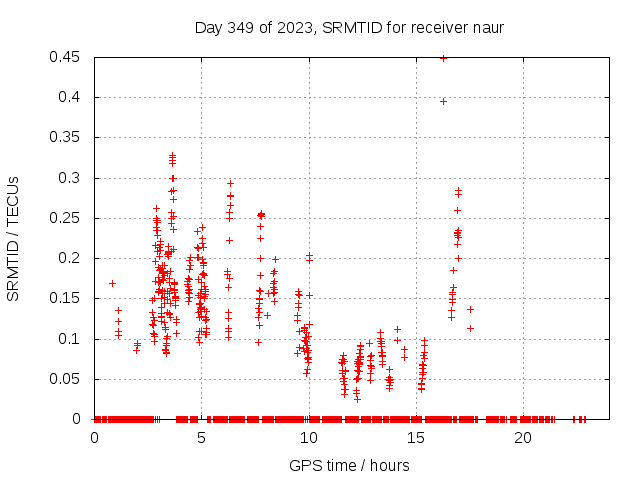 Day 349 of 2023, SRMTID for receiver naur

SRMTID / TECUs

0.45
0.4
0.35
0.3
0.25
0.2
0.15
0.1
0.05
0

0
5
10
15
20

GPS time / hours